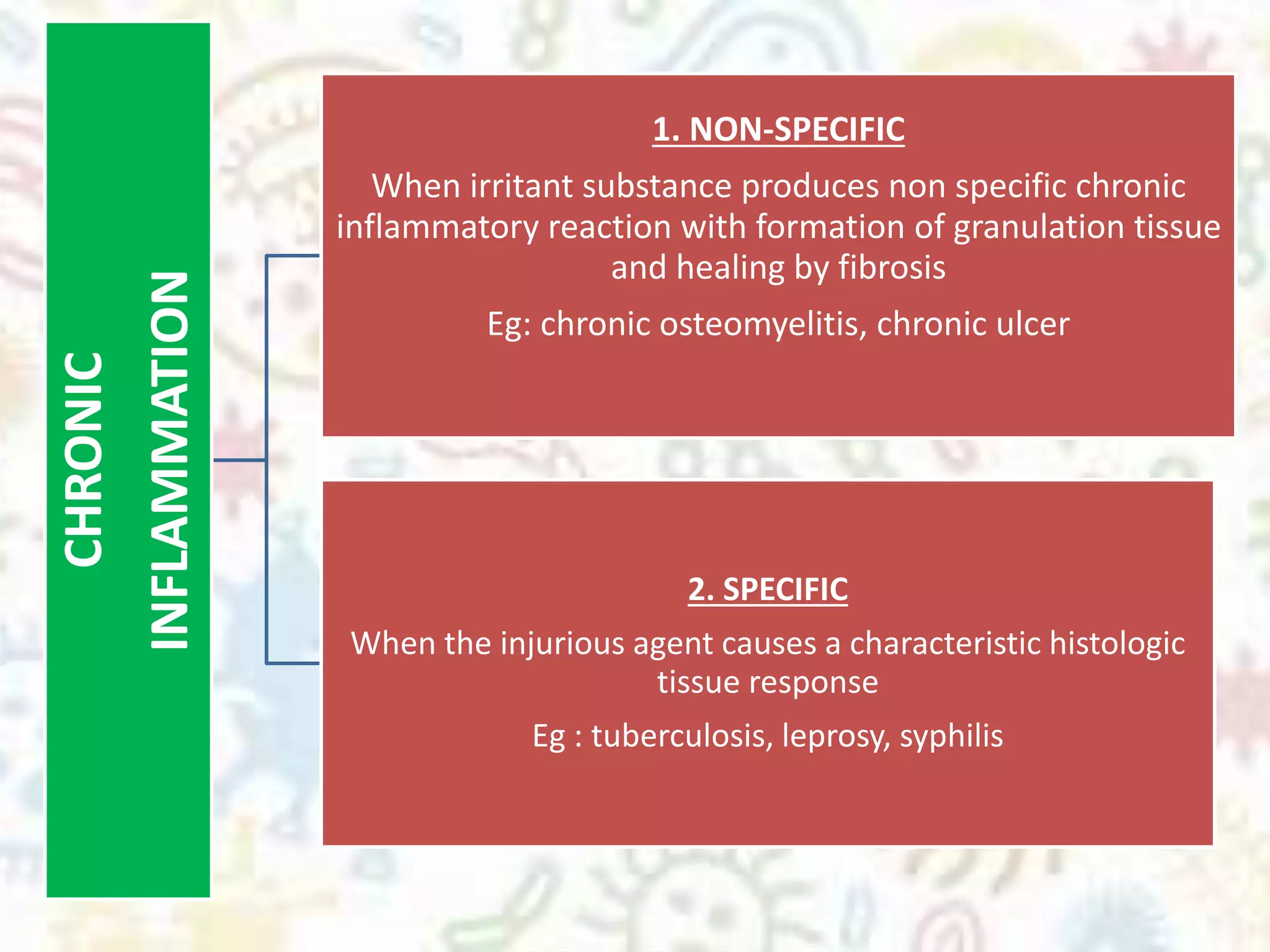 CHRONIC INFLAMMATION

1. NON-SPECIFIC

When irritant substance produces non specific chronic inflammatory reaction with formation of granulation tissue and healing by fibrosis

Eg: chronic osteomyelitis, chronic ulcer

2. SPECIFIC

When the injurious agent causes a characteristic histologic tissue response

Eg : tuberculosis, leprosy, syphilis